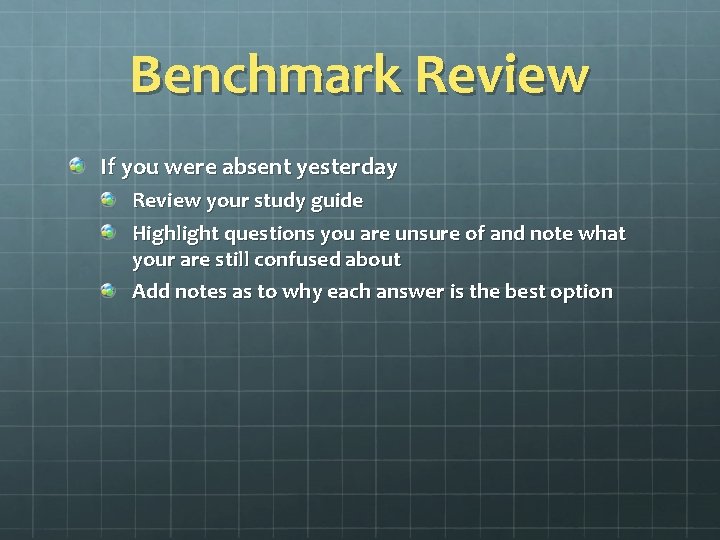 Benchmark Review

If you were absent yesterday
Review your study guide
Highlight questions you are unsure of and note what your are still confused about
Add notes as to why each answer is the best option